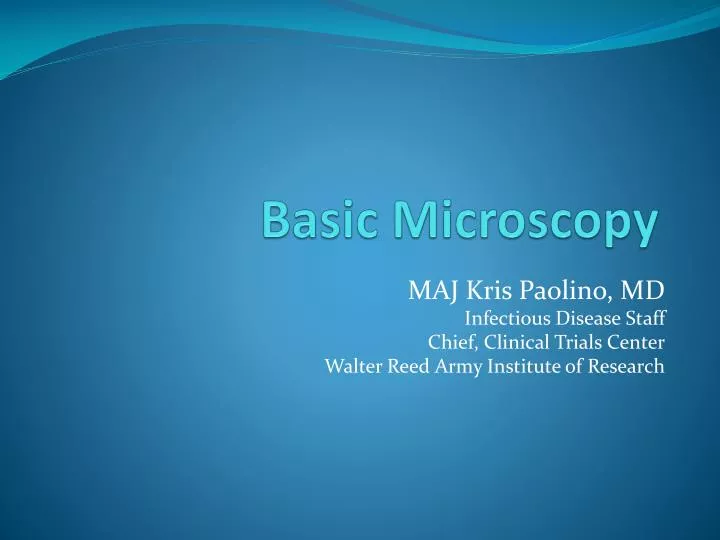 Basic Microscopy

MAJ Kris Paolino, MD
Infectious Disease Staff
Chief, Clinical Trials Center
Walter Reed Army Institute of Research